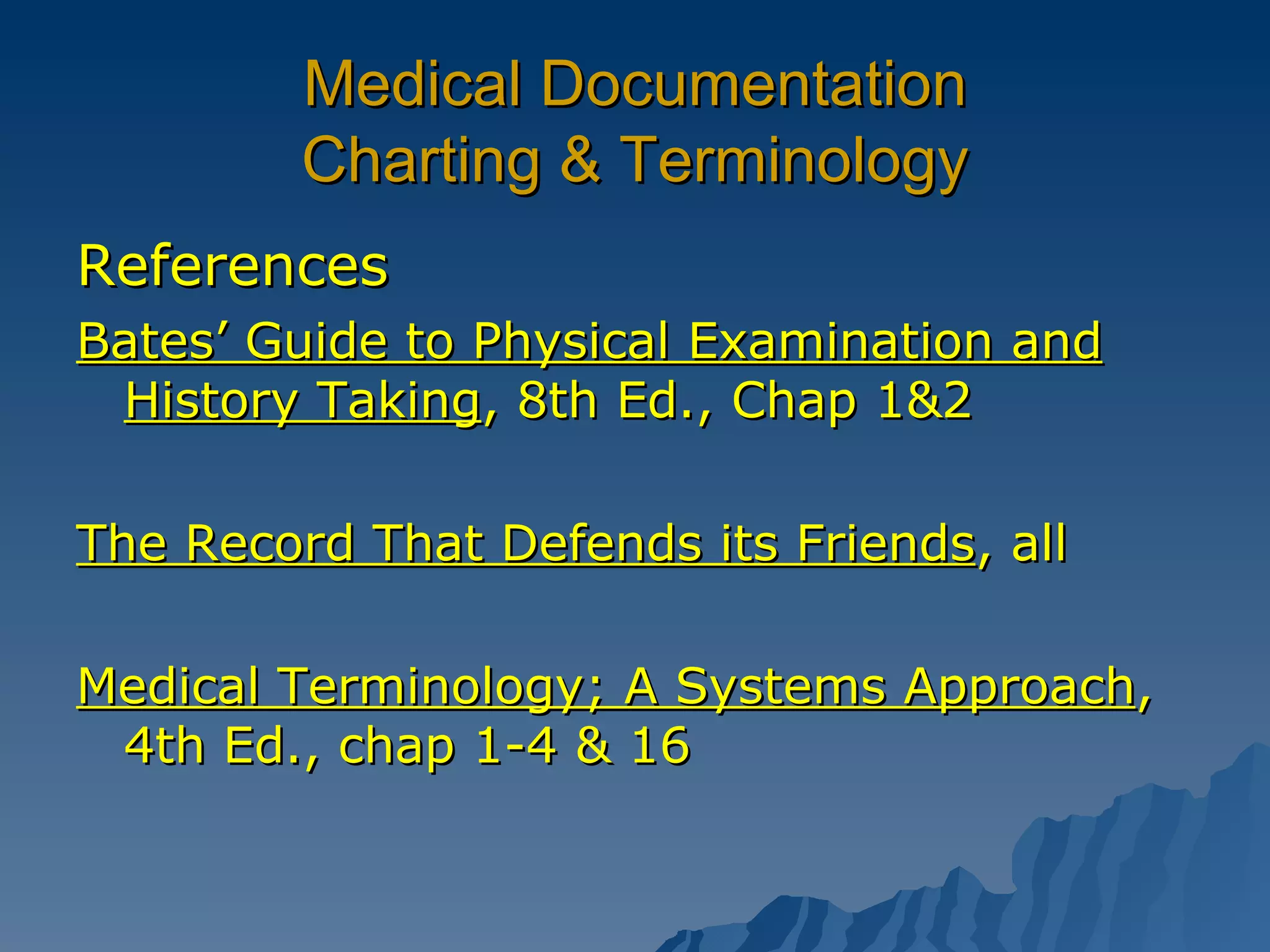 Medical Documentation
Charting & Terminology

References

Bates' Guide to Physical Examination and History Taking, 8th Ed., Chap 1&2

The Record That Defends its Friends, all

Medical Terminology; A Systems Approach, 4th Ed., chap 1-4 & 16